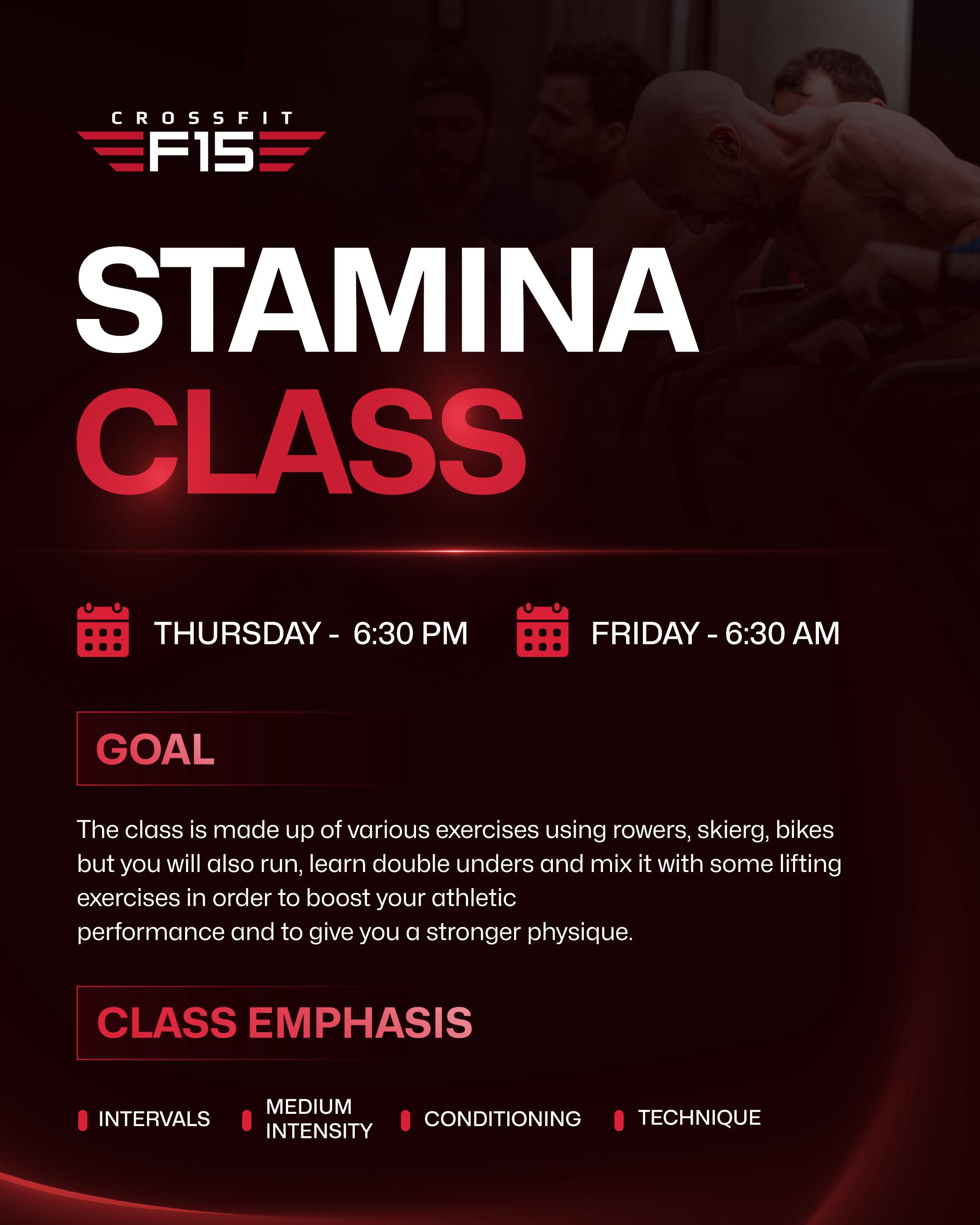 CROSSFIT
F15

STAMINA
CLASS

THURSDAY - 6:30 PM

FRIDAY - 6:30 AM

GOAL

The class is made up of various exercises using rowers, skierg, bikes but you will also run, learn double unders and mix it with some lifting exercises in order to boost your athletic performance and to give you a stronger physique.

CLASS EMPHASIS

INTERVALS

MEDIUM INTENSITY

CONDITIONING

TECHNIQUE